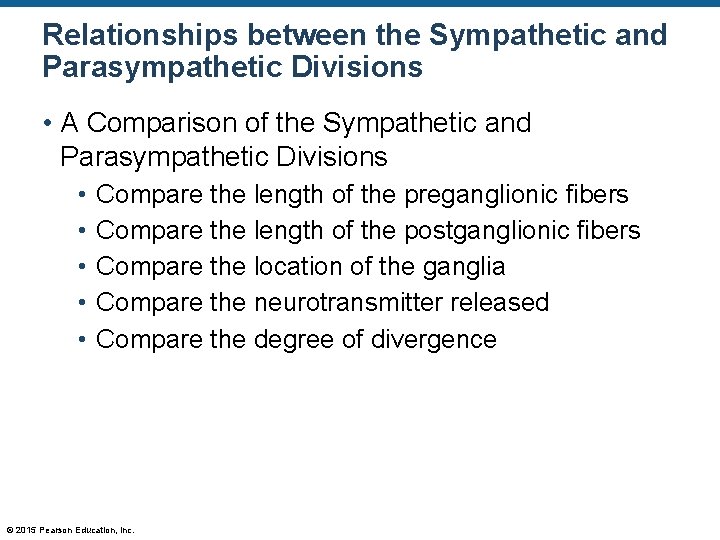 Relationships between the Sympathetic and Parasympathetic Divisions

• A Comparison of the Sympathetic and Parasympathetic Divisions
  • Compare the length of the preganglionic fibers
  • Compare the length of the postganglionic fibers
  • Compare the location of the ganglia
  • Compare the neurotransmitter released
  • Compare the degree of divergence

© 2015 Pearson Education, Inc.